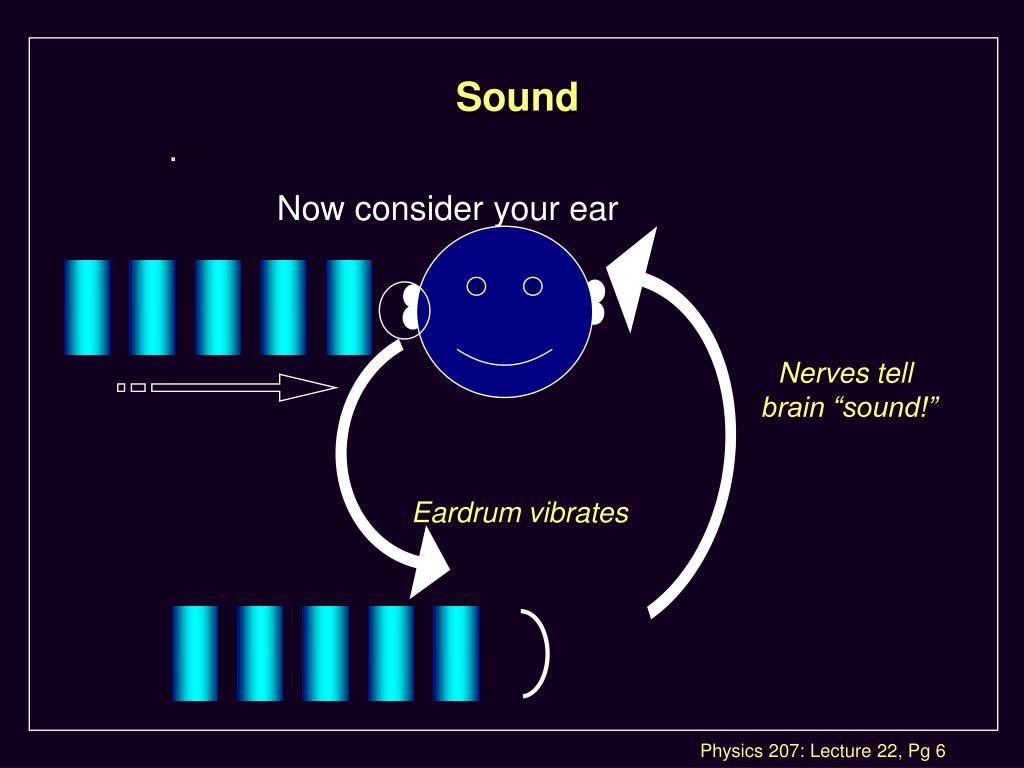 Sound

.

Now consider your ear

Nerves tell brain “sound!”

Eardrum vibrates

Physics 207: Lecture 22, Pg 6